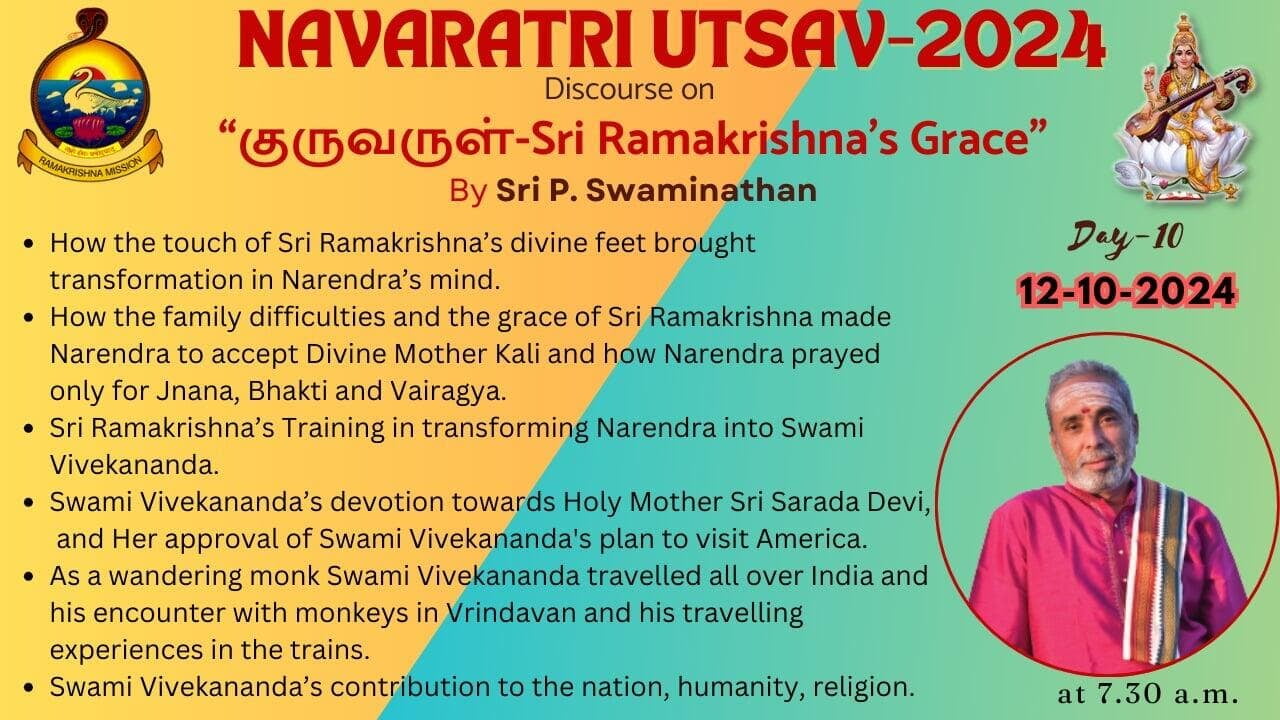 RAMAKRISHNA MISSION

NAVARATRI UTSAV-2024

Discourse on

“குருவருள்-Sri Ramakrishna’s Grace”

By Sri P. Swaminathan

- How the touch of Sri Ramakrishna’s divine feet brought transformation in Narendra’s mind.
- How the family difficulties and the grace of Sri Ramakrishna made Narendra to accept Divine Mother Kali and how Narendra prayed only for Jnana, Bhakti and Vairagya.
- Sri Ramakrishna’s Training in transforming Narendra into Swami Vivekananda.
- Swami Vivekananda’s devotion towards Holy Mother Sri Sarada Devi, and Her approval of Swami Vivekananda's plan to visit America.
- As a wandering monk Swami Vivekananda travelled all over India and his encounter with monkeys in Vrindavan and his travelling experiences in the trains.
- Swami Vivekananda’s contribution to the nation, humanity, religion.

Day-10

12-10-2024

at 7.30 a.m.